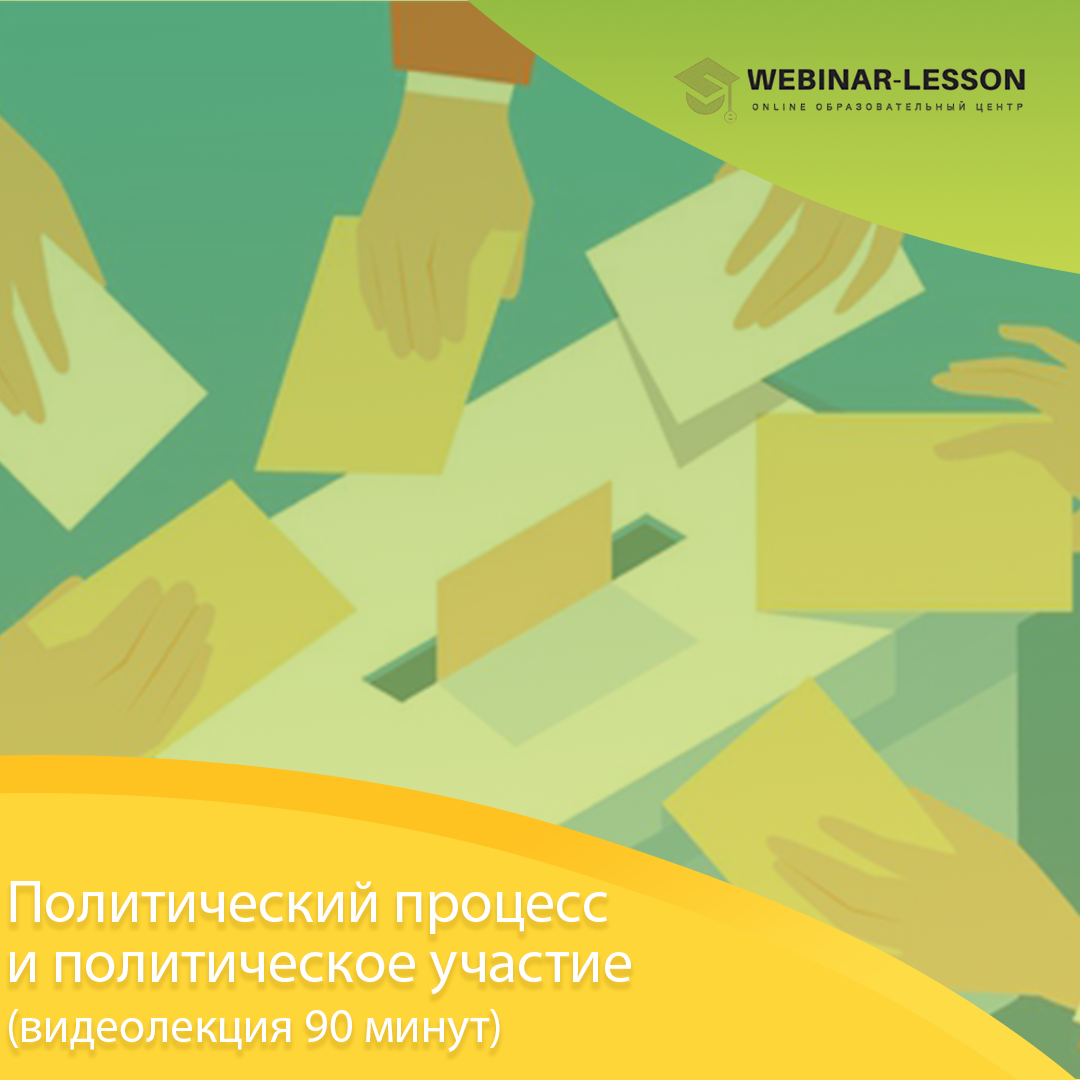 WEBINAR-LESSON
ONLINE ОБРАЗОВАТЕЛЬНЫЙ ЦЕНТР

Политический процесс
и политическое участие
(видеолекция 90 минут)